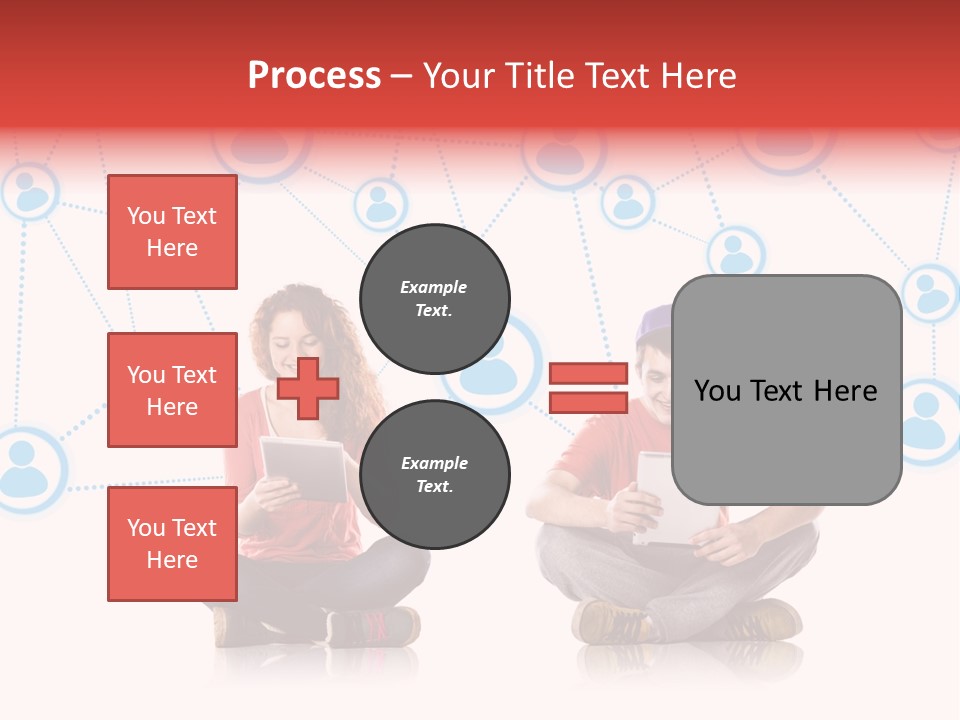 Process – Your Title Text Here

You Text Here

You Text Here

You Text Here

Example Text.

Example Text.

You Text Here